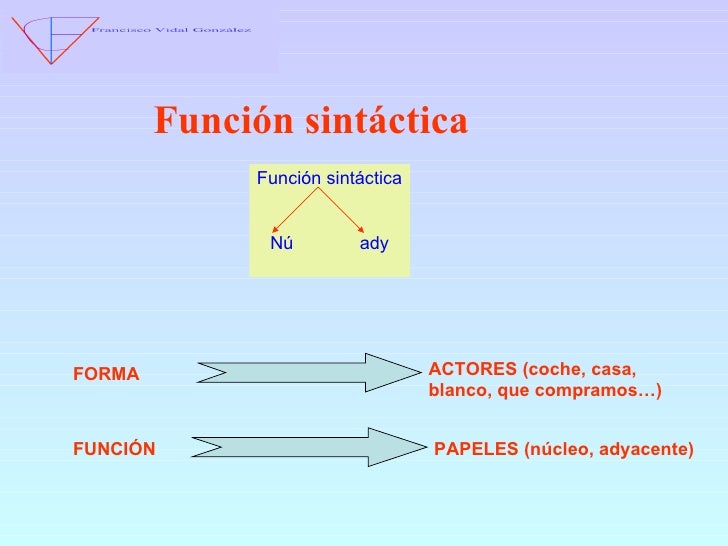 Francisco Vidal González

Función sintáctica

Función sintáctica

Nú ady

FORMA

ACTORES (coche, casa, blanco, que compramos…)

FUNCIÓN

PAPELES (núcleo, adyacente)